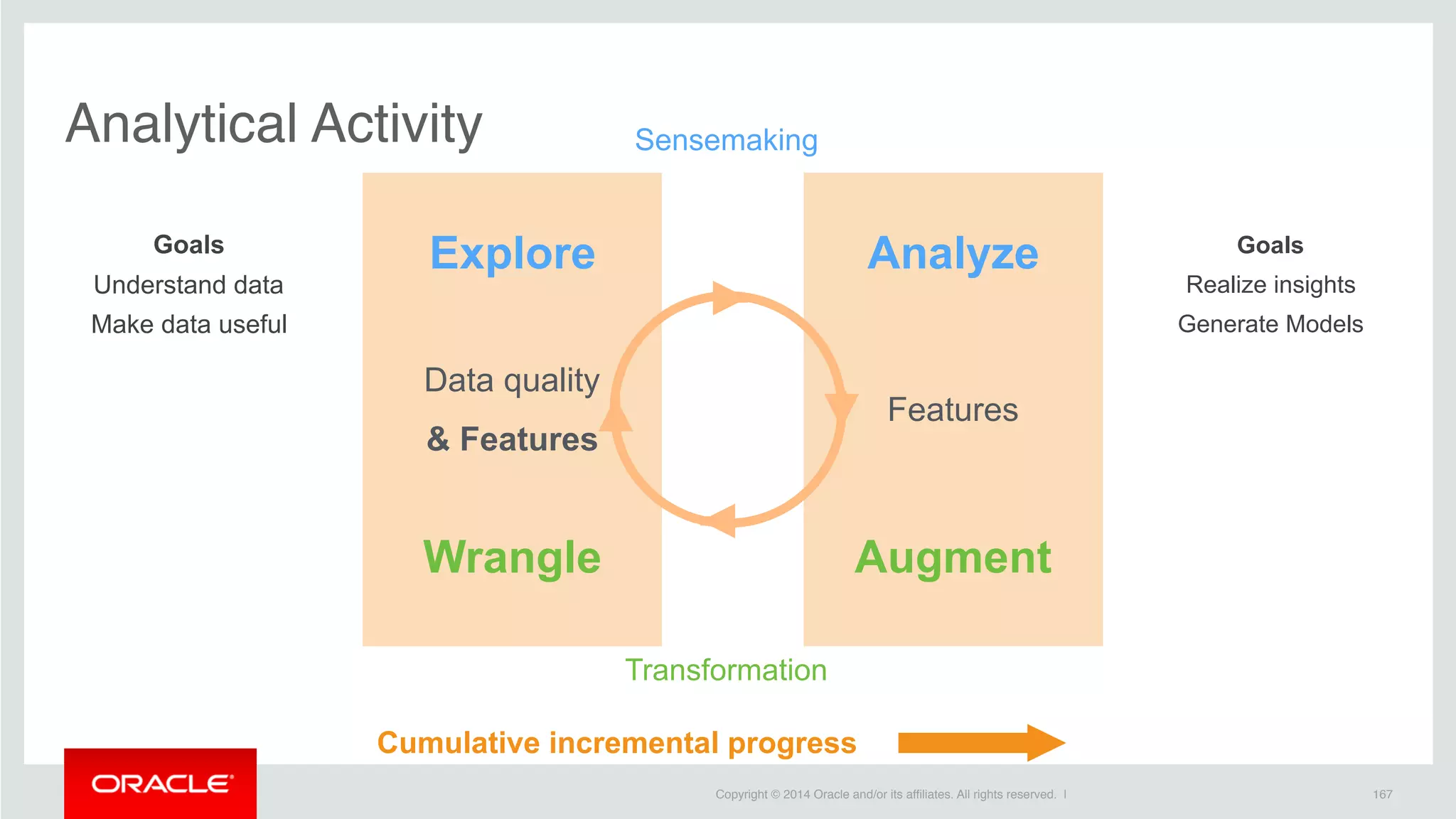 Analytical Activity

Sensemaking

Goals
Understand data
Make data useful

Explore

Data quality
& Features

Wrangle

Analyze

Features

Augment

Goals
Realize insights
Generate Models

Transformation

Cumulative incremental progress

ORACLE

Copyright © 2014 Oracle and/or its affiliates. All rights reserved. |

167